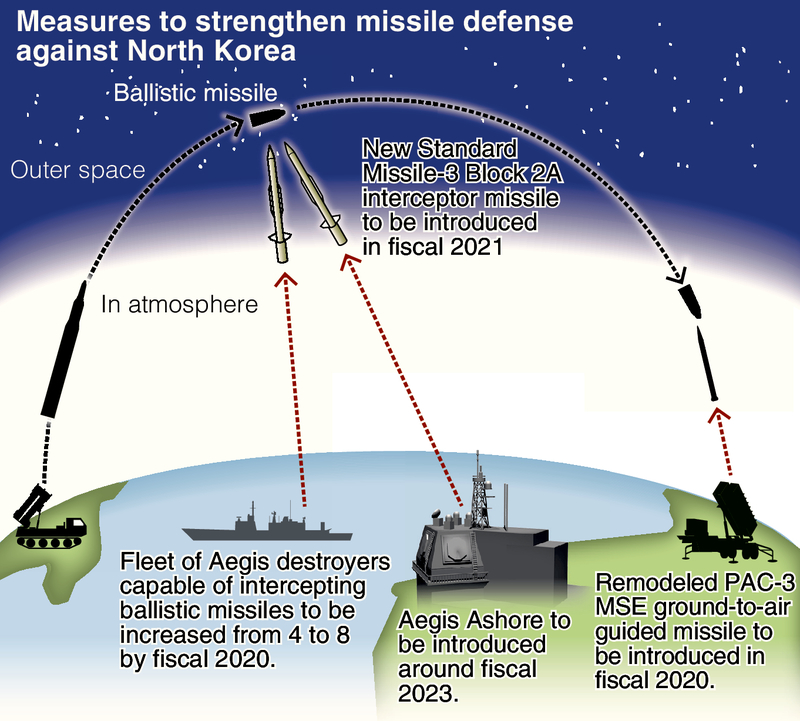 Measures to strengthen missile defense against North Korea

Ballistic missile

Outer space

New Standard Missile-3 Block 2A interceptor missile to be introduced in fiscal 2021

In atmosphere

Fleet of Aegis destroyers capable of intercepting ballistic missiles to be increased from 4 to 8 by fiscal 2020.

Aegis Ashore to be introduced around fiscal 2023.

Remodeled PAC-3 MSE ground-to-air guided missile to be introduced in fiscal 2020.